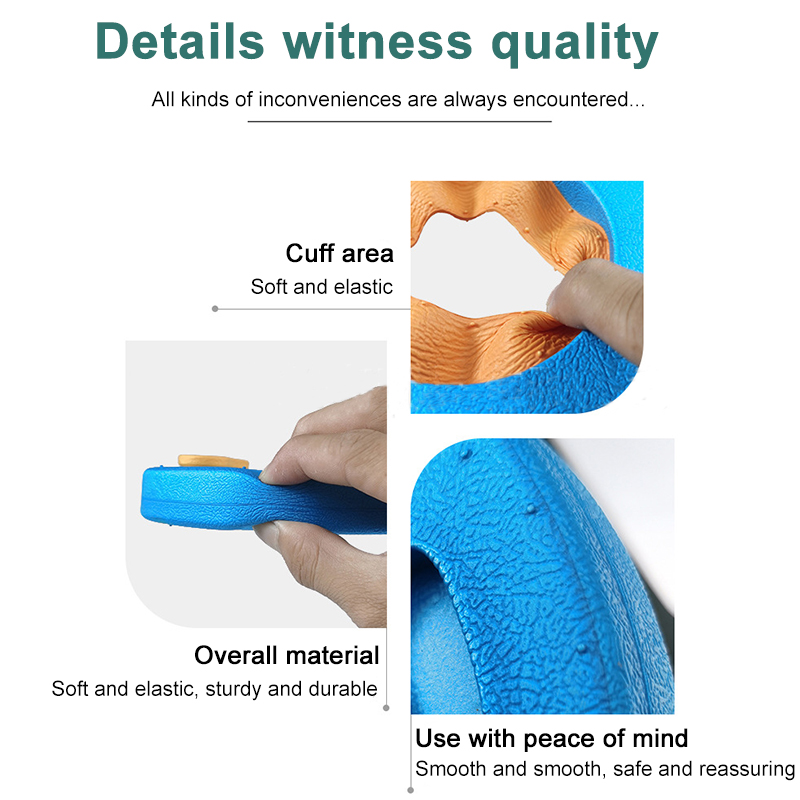 Details witness quality

All kinds of inconveniences are always encountered...

Cuff area
Soft and elastic

Overall material
Soft and elastic, sturdy and durable

Use with peace of mind
Smooth and smooth, safe and reassuring